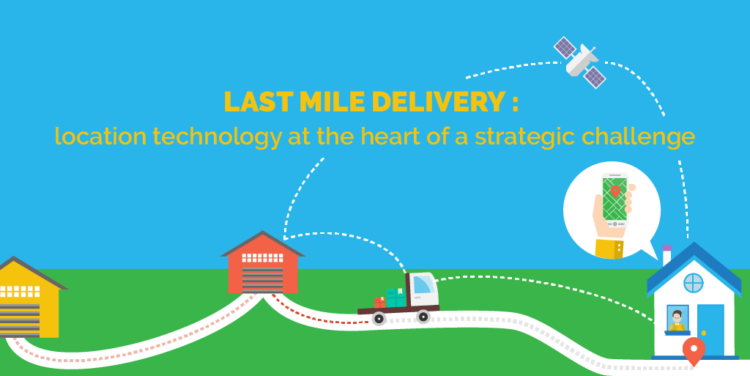 LAST MILE DELIVERY :
location technology at the heart of a strategic challenge